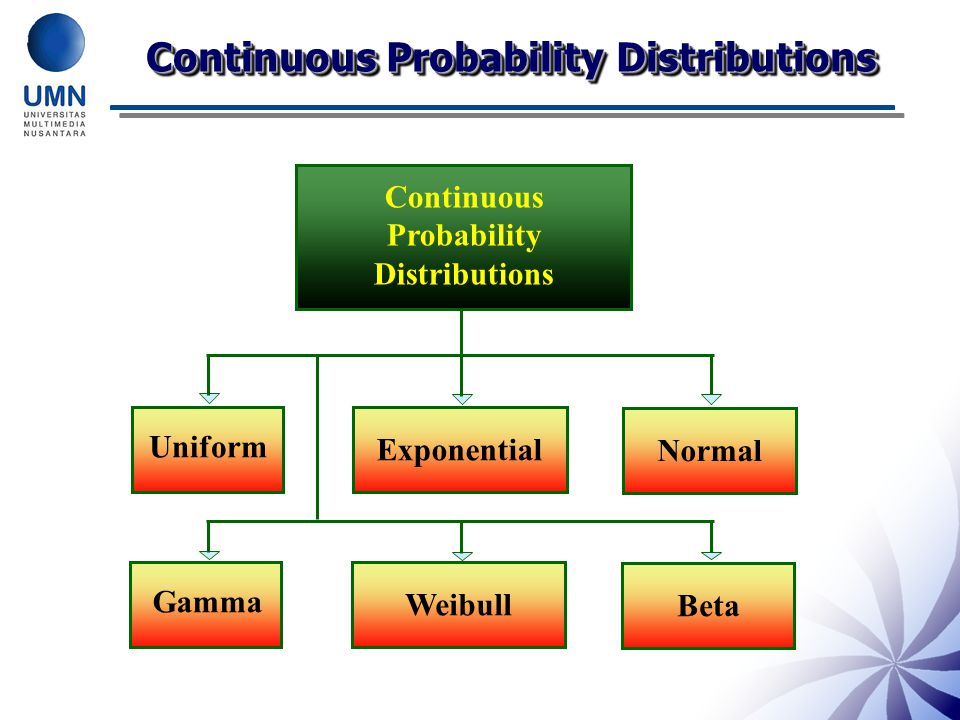 UMN
UNIVERSITAS
MULTIMEDIA
NUSANTARA

Continuous Probability Distributions

Continuous Probability Distributions

Uniform

Exponential

Normal

Gamma

Weibull

Beta